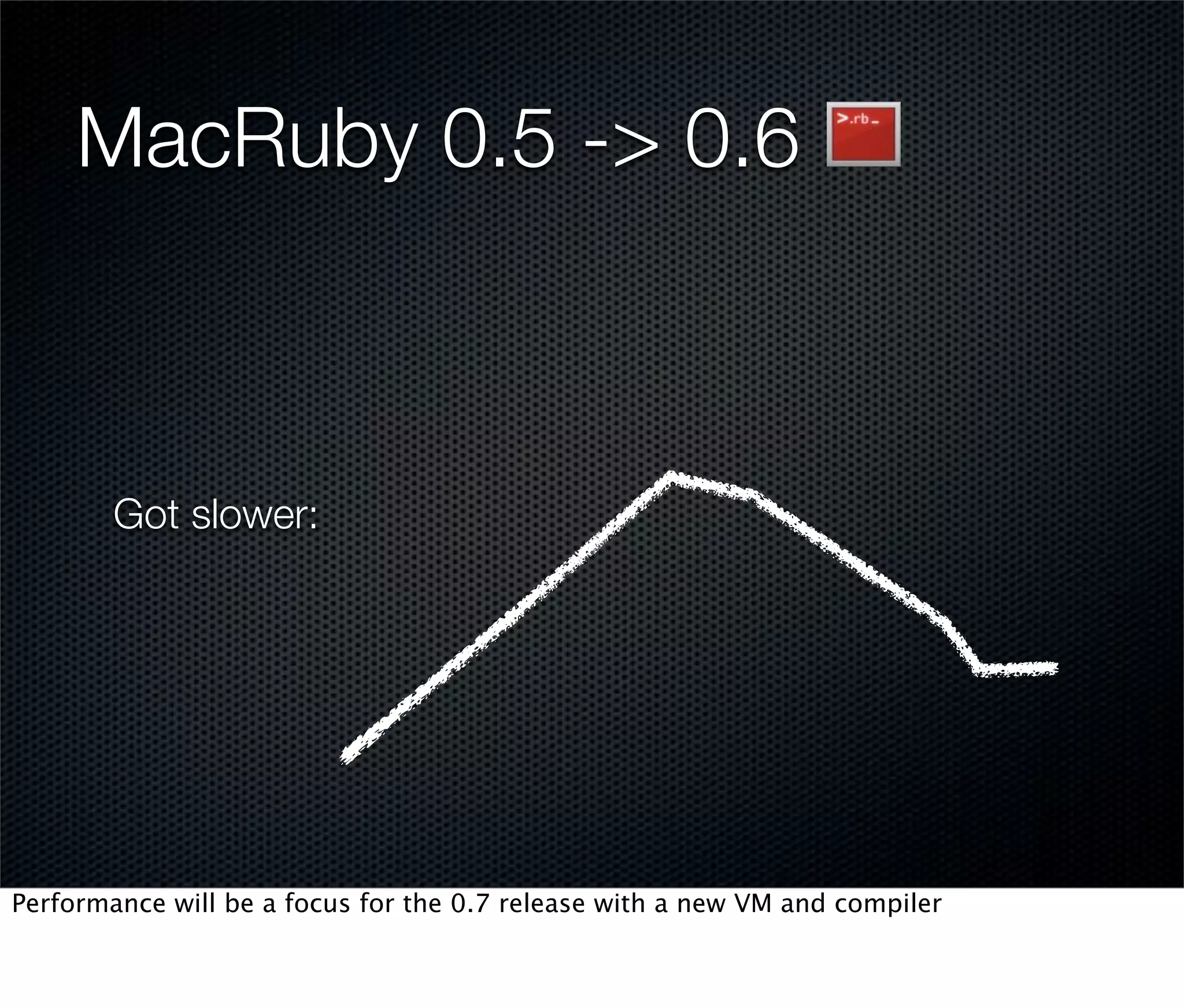 MacRuby 0.5 -> 0.6 >.rb_

Got slower:

Performance will be a focus for the 0.7 release with a new VM and compiler